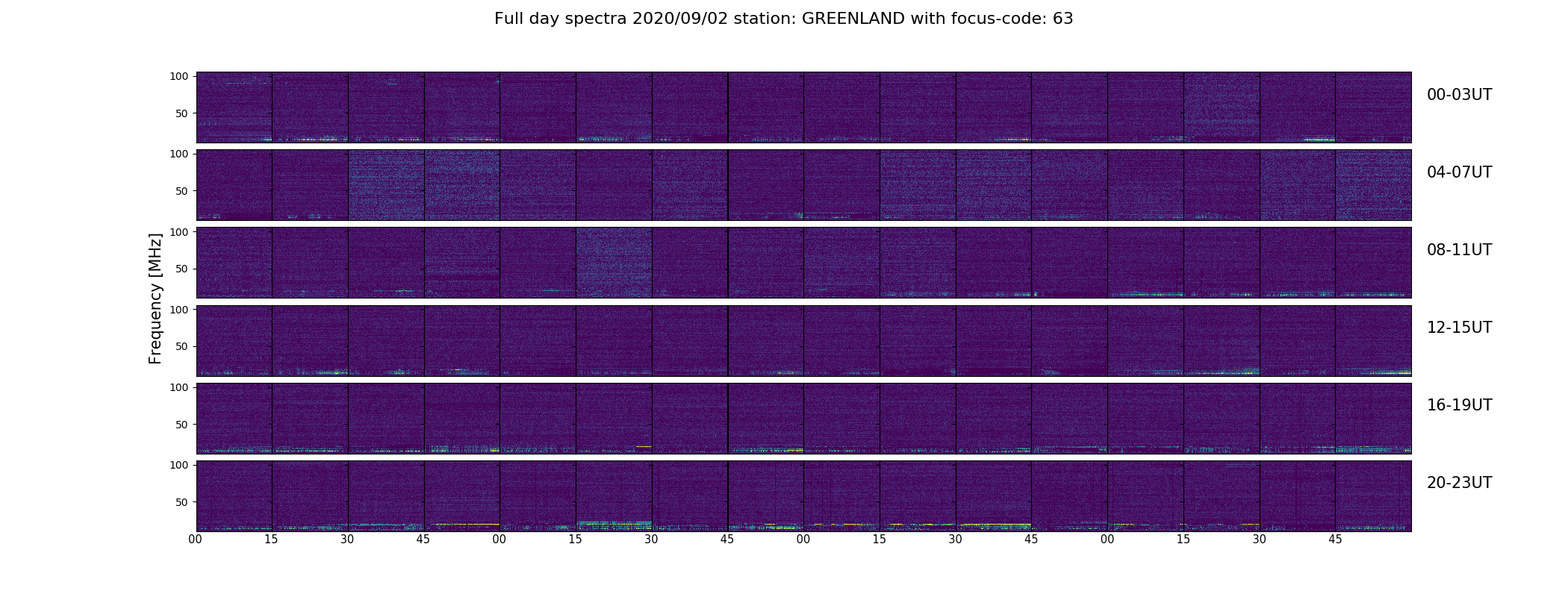 Full day spectra 2020/09/02 station: GREENLAND with focus-code: 63

Frequency [MHz]

100
50
00-03UT

100
50
04-07UT

100
50
08-11UT

100
50
12-15UT

100
50
16-19UT

100
50
20-23UT

00 15 30 45 00 15 30 45 00 15 30 45 00 15 30 45